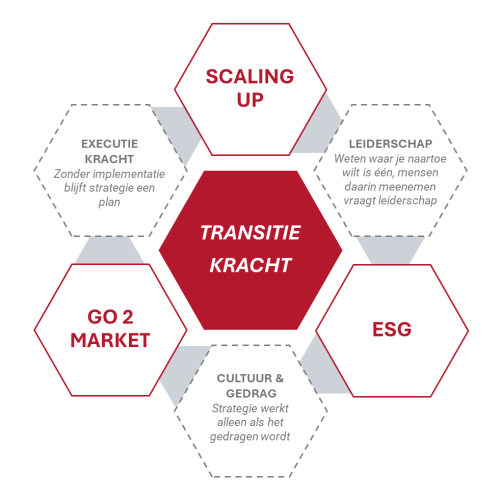 SCALING UP

EXECUTIE KRACHT
Zonder implementatie blijft strategie een plan

LEIDERSCHAP
Weten waar je naartoe wilt is één, mensen daarin meenemen vraagt leiderschap

TRANSITIE KRACHT

GO 2 MARKET

ESG

CULTUUR & GEDRAG
Strategie werkt alleen als het gedragen wordt